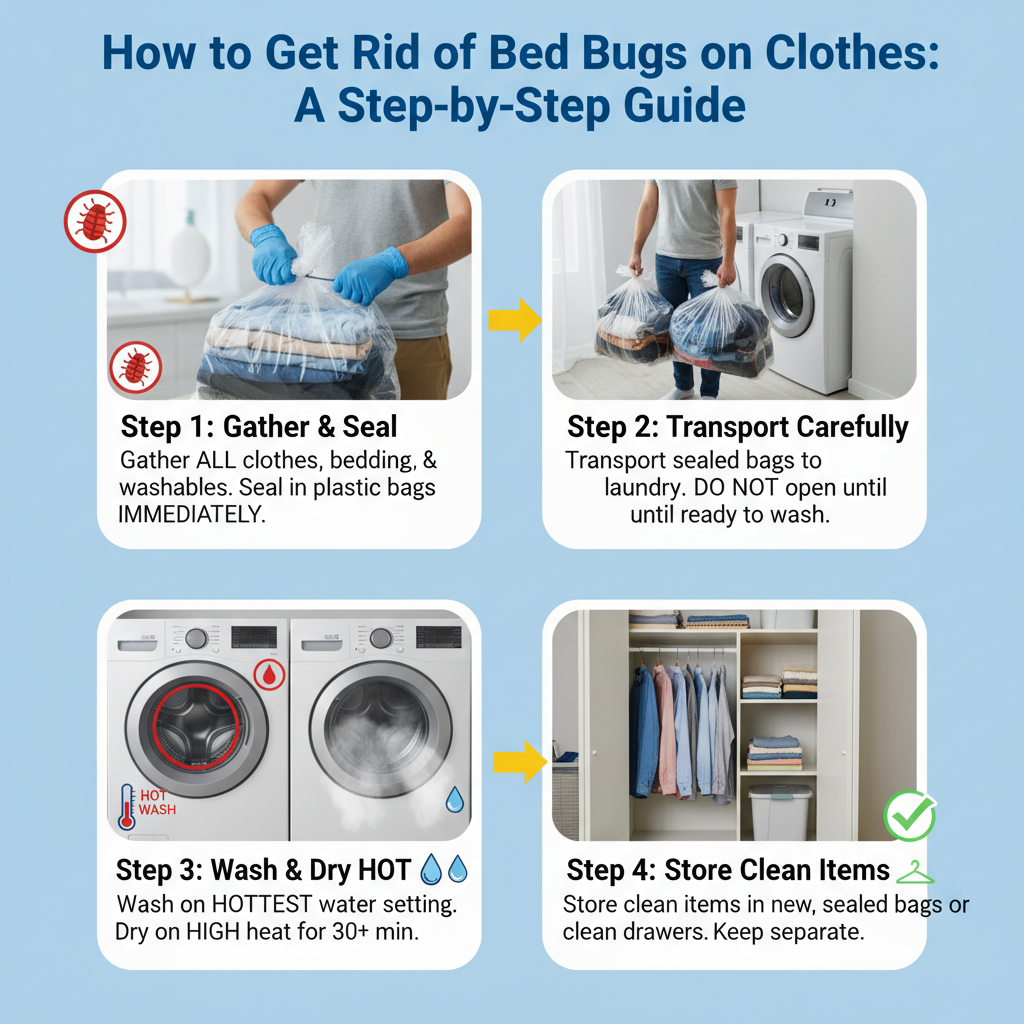 How to Get Rid of Bed Bugs on Clothes: A Step-by-Step Guide

Step 1: Gather & Seal
Gather ALL clothes, bedding, & washables. Seal in plastic bags IMMEDIATELY.

Step 2: Transport Carefully
Transport sealed bags to laundry. DO NOT open until until ready to wash.

HOT WASH

Step 3: Wash & Dry HOT
Wash on HOTTEST water setting. Dry on HIGH heat for 30+ min.

Step 4: Store Clean Items
Store clean items in new, sealed bags or clean drawers. Keep separate.